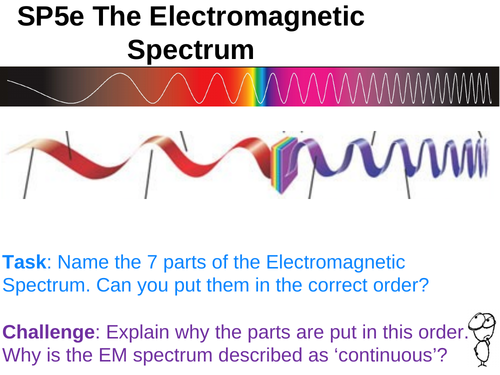 SP5e The Electromagnetic Spectrum

Task: Name the 7 parts of the Electromagnetic Spectrum. Can you put them in the correct order?

Challenge: Explain why the parts are put in this order. Why is the EM spectrum described as ‘continuous’?